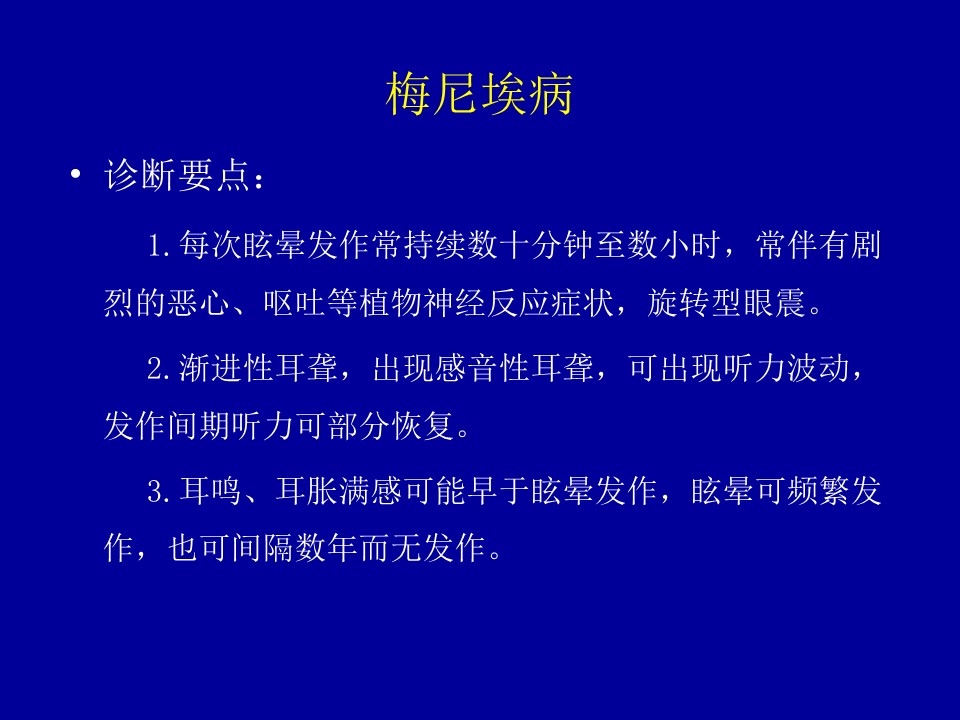 梅尼埃病

• 诊断要点：

1.每次眩晕发作常持续数十分钟至数小时，常伴有剧烈的恶心、呕吐等植物神经反应症状，旋转型眼震。

2.渐进性耳聋，出现感音性耳聋，可出现听力波动，发作间期听力可部分恢复。

3.耳鸣、耳胀满感可能早于眩晕发作，眩晕可频繁发作，也可间隔数年而无发作。